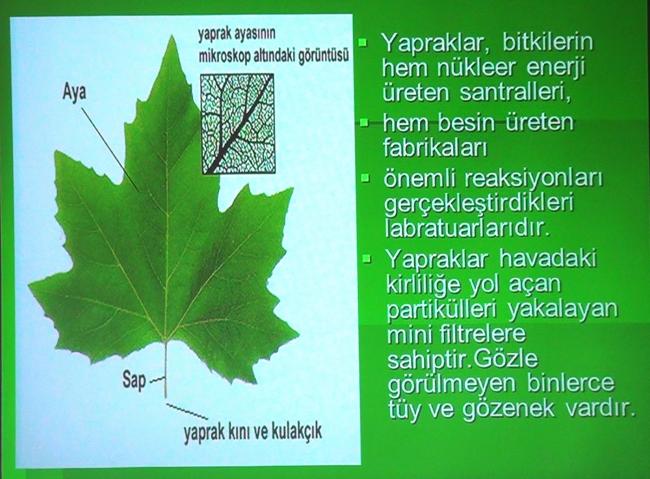 yaprak ayasının mikroskop altındaki görüntüsü

Aya

Sap

yaprak kını ve kulakçık

- Yapraklar, bitkilerin hem nükleer enerji üreten santralleri,
- hem besin üreten fabrikaları
- önemli reaksiyonları gerçekleştirdikleri labratuarlarıdır.
- Yapraklar havadaki kirliliğe yol açan partikülleri yakalayan mini filtrelere sahiptir.Gözle görülmeyen binlerce tüy ve gözenek vardır.